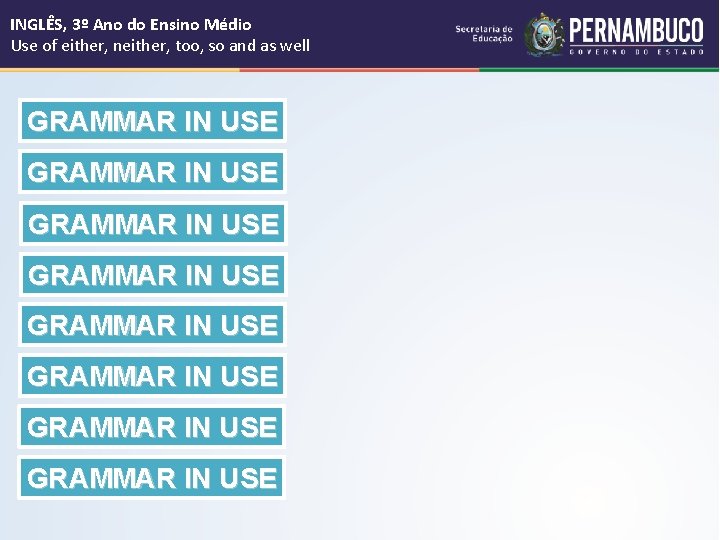 INGLÊS, 3º Ano do Ensino Médio
Use of either, neither, too, so and as well

Secretaria de Educação

PERNAMBUCO
GOVERNO DO ESTADO

GRAMMAR IN USE

GRAMMAR IN USE

GRAMMAR IN USE

GRAMMAR IN USE

GRAMMAR IN USE

GRAMMAR IN USE

GRAMMAR IN USE

GRAMMAR IN USE